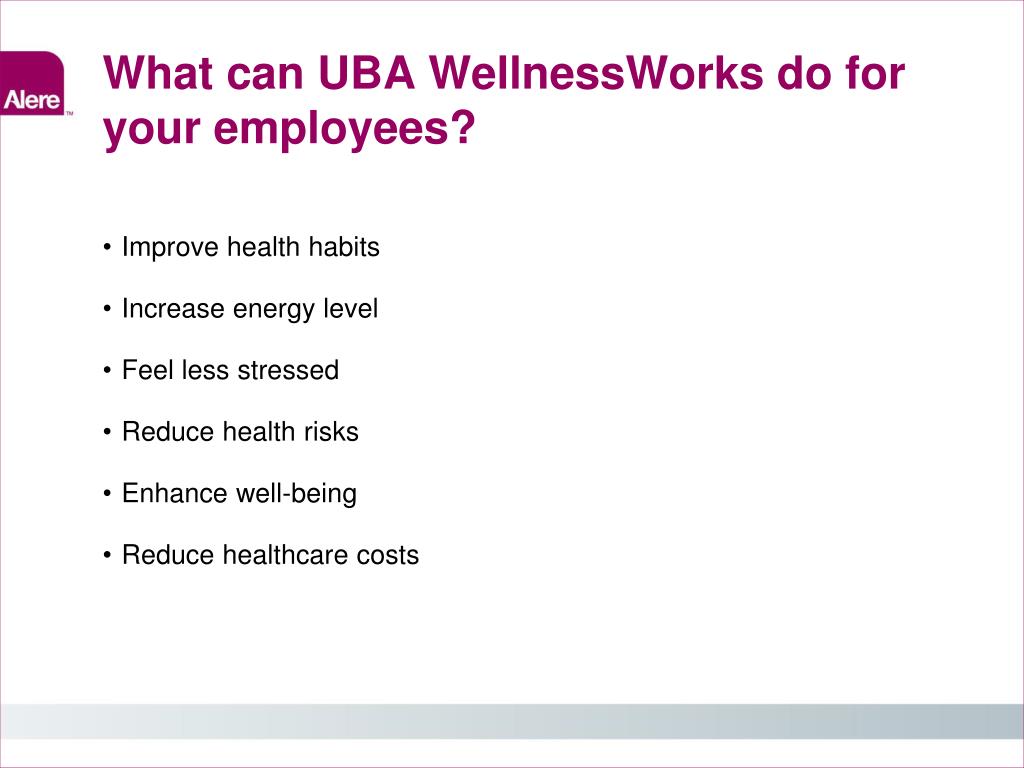 Alere™

What can UBA WellnessWorks do for your employees?

• Improve health habits

• Increase energy level

• Feel less stressed

• Reduce health risks

• Enhance well-being

• Reduce healthcare costs